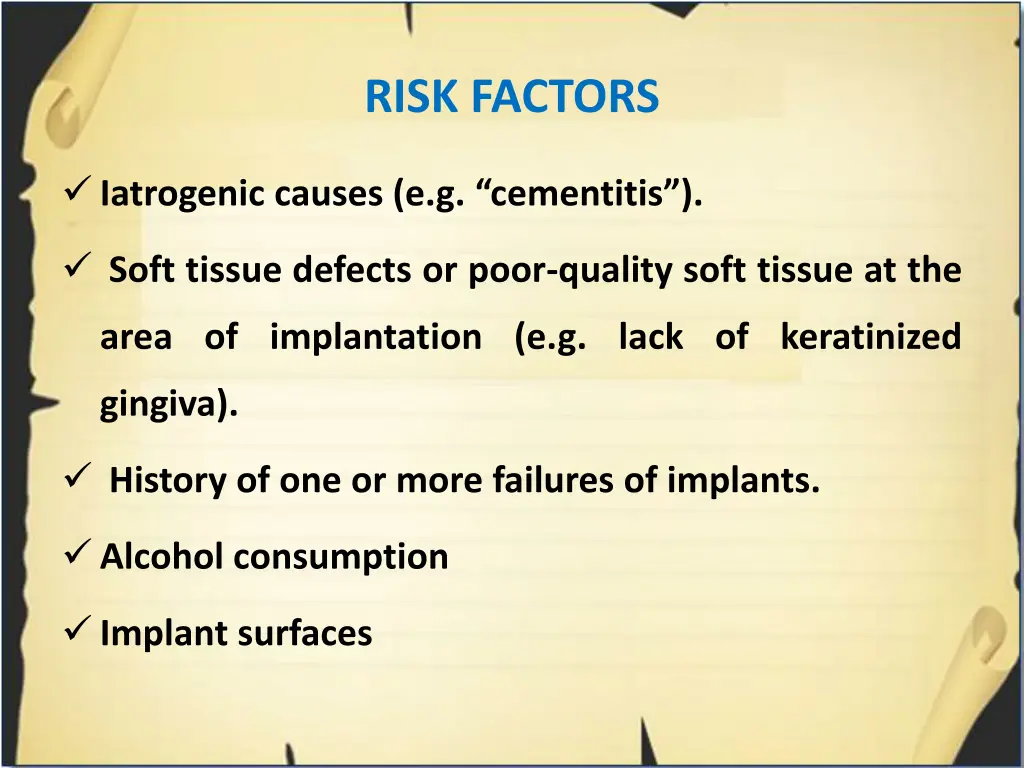 RISK FACTORS

✓ Iatrogenic causes (e.g. “cementitis”).

✓ Soft tissue defects or poor-quality soft tissue at the area of implantation (e.g. lack of keratinized gingiva).

✓ History of one or more failures of implants.

✓ Alcohol consumption

✓ Implant surfaces